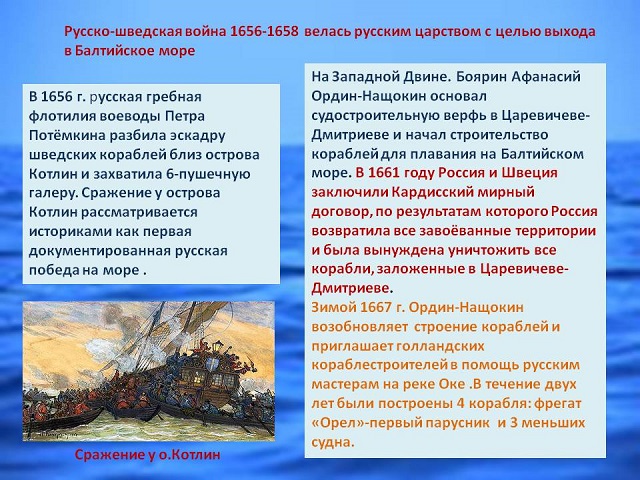 Русско-шведская война 1656-1658 велась русским царством с целью выхода в Балтийское море

В 1656 г. русская гребная флотилия воеводы Петра Потёмкина разбила эскадру шведских кораблей близ острова Котлин и захватила 6-пушечную галеру. Сражение у острова Котлин рассматривается историками как первая документированная русская победа на море .

Сражение у о.Котлин

На Западной Двине. Боярин Афанасий Ордин-Нащокин основал судостроительную верфь в Царевичеве-Дмитриеве и начал строительство кораблей для плавания на Балтийском море. В 1661 году Россия и Швеция заключили Кардисский мирный договор, по результатам которого Россия возвратила все завоёванные территории и была вынуждена уничтожить все корабли, заложенные в Царевичеве-Дмитриеве.

Зимой 1667 г. Ордин-Нащокин возобновляет строение кораблей и приглашает голландских кораблестроителей в помощь русским мастерам на реке Оке .В течение двух лет были построены 4 корабля: фрегат «Орел»-первый парусник и 3 меньших судна.